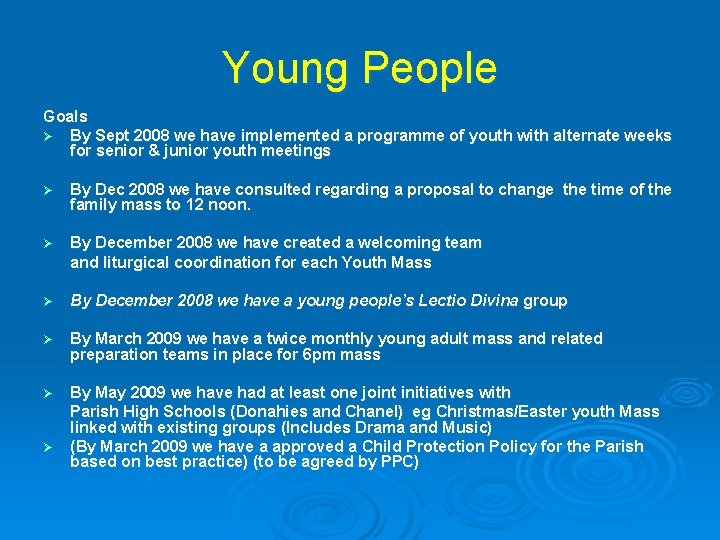 Young People

Goals

➢ By Sept 2008 we have implemented a programme of youth with alternate weeks for senior & junior youth meetings

➢ By Dec 2008 we have consulted regarding a proposal to change the time of the family mass to 12 noon.

➢ By December 2008 we have created a welcoming team and liturgical coordination for each Youth Mass

➢ By December 2008 we have a young people's Lectio Divina group

➢ By March 2009 we have a twice monthly young adult mass and related preparation teams in place for 6pm mass

➢ By May 2009 we have had at least one joint initiatives with Parish High Schools (Donahies and Chanel) eg Christmas/Easter youth Mass linked with existing groups (Includes Drama and Music)

➢ (By March 2009 we have a approved a Child Protection Policy for the Parish based on best practice) (to be agreed by PPC)